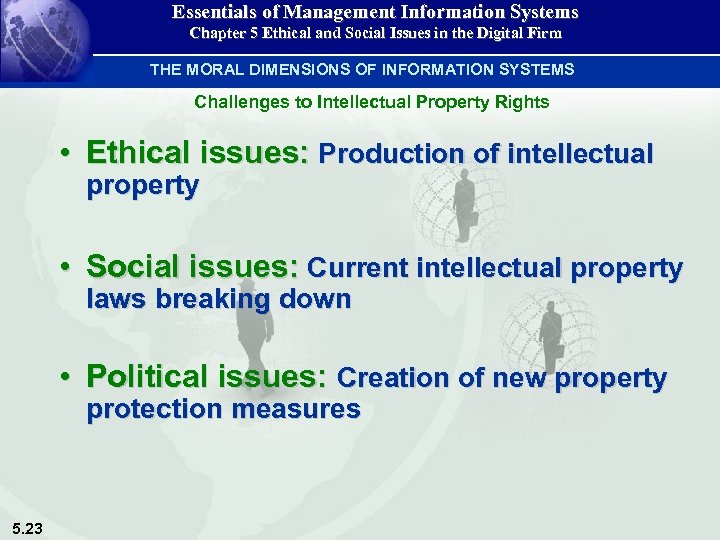 Essentials of Management Information Systems
Chapter 5 Ethical and Social Issues in the Digital Firm

THE MORAL DIMENSIONS OF INFORMATION SYSTEMS

Challenges to Intellectual Property Rights

• Ethical issues: Production of intellectual property

• Social issues: Current intellectual property laws breaking down

• Political issues: Creation of new property protection measures

5.23